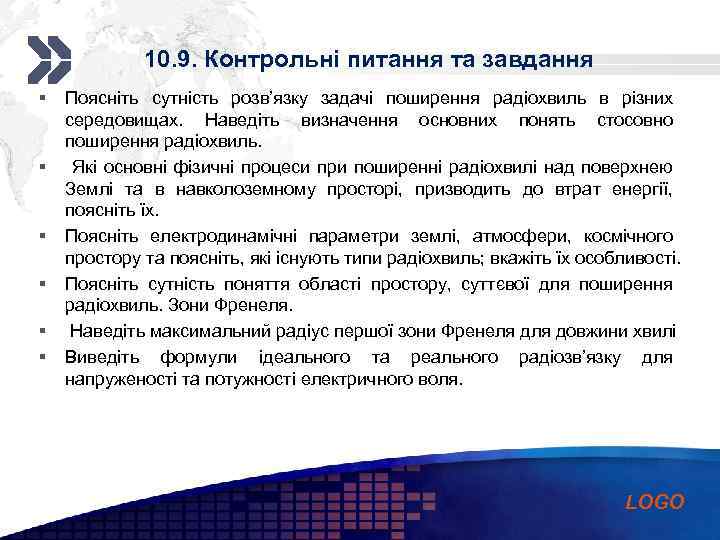 10.9. Контрольні питання та завдання

▪ Поясніть сутність розв'язку задачі поширення радіохвиль в різних середовищах. Наведіть визначення основних понять стосовно поширення радіохвиль.

▪ Які основні фізичні процеси при поширенні радіохвилі над поверхнею Землі та в навколоземному просторі, призводить до втрат енергії, поясніть їх.

▪ Поясніть електродинамічні параметри землі, атмосфери, космічного простору та поясніть, які існують типи радіохвиль; вкажіть їх особливості.

▪ Поясніть сутність поняття області простору, суттєвої для поширення радіохвиль. Зони Френеля.

▪ Наведіть максимальний радіус першої зони Френеля для довжини хвилі

▪ Виведіть формули ідеального та реального радіозв'язку для напруженості та потужності електричного воля.

LOGO